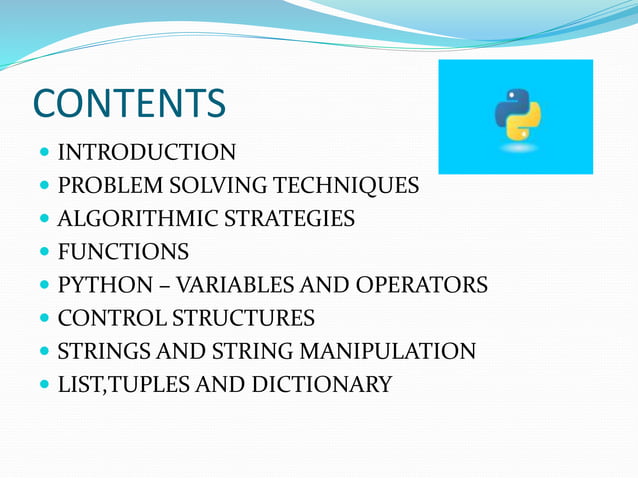 CONTENTS

- INTRODUCTION
- PROBLEM SOLVING TECHNIQUES
- ALGORITHMIC STRATEGIES
- FUNCTIONS
- PYTHON – VARIABLES AND OPERATORS
- CONTROL STRUCTURES
- STRINGS AND STRING MANIPULATION
- LIST,TUPLES AND DICTIONARY